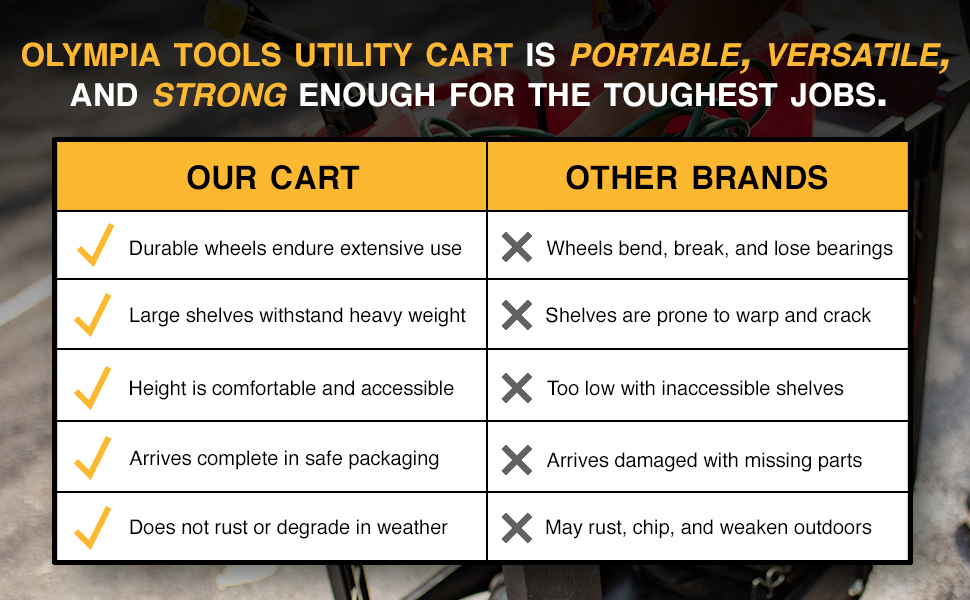 OLYMPIA TOOLS UTILITY CART IS PORTABLE, VERSATILE, AND STRONG ENOUGH FOR THE TOUGHEST JOBS.

| OUR CART | OTHER BRANDS |
|---|---|
| ✓ Durable wheels endure extensive use | ✕ Wheels bend, break, and lose bearings |
| ✓ Large shelves withstand heavy weight | ✕ Shelves are prone to warp and crack |
| ✓ Height is comfortable and accessible | ✕ Too low with inaccessible shelves |
| ✓ Arrives complete in safe packaging | ✕ Arrives damaged with missing parts |
| ✓ Does not rust or degrade in weather | ✕ May rust, chip, and weaken outdoors |